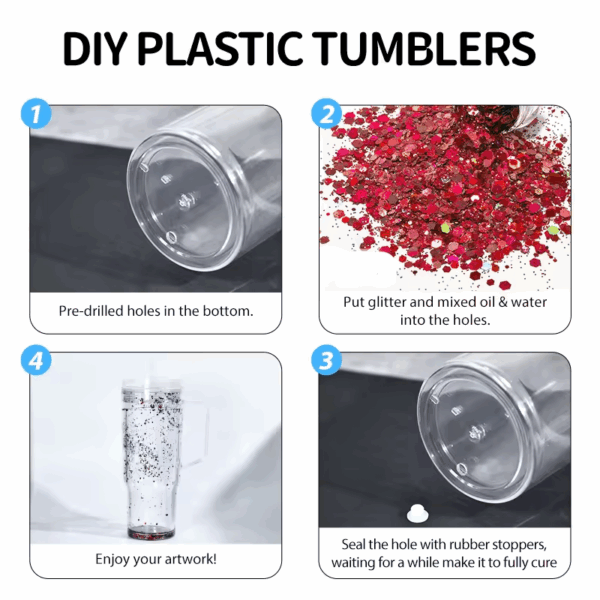 DIY PLASTIC TUMBLERS

1

Pre-drilled holes in the bottom.

2

Put glitter and mixed oil & water into the holes.

4

Enjoy your artwork!

3

Seal the hole with rubber stoppers, waiting for a while make it to fully cure